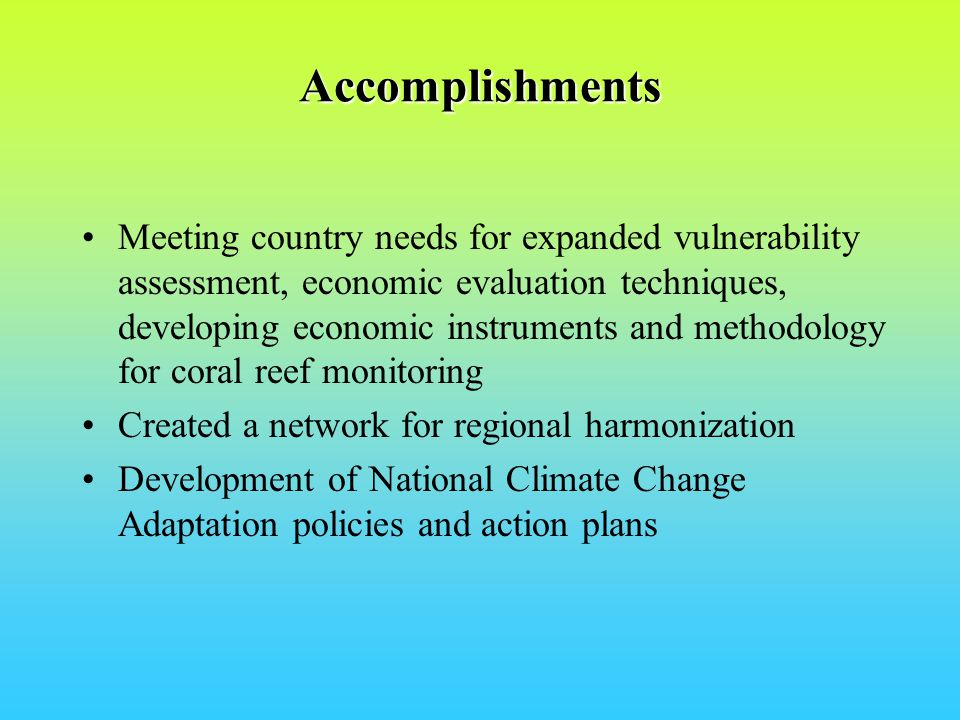 Accomplishments

• Meeting country needs for expanded vulnerability assessment, economic evaluation techniques, developing economic instruments and methodology for coral reef monitoring

• Created a network for regional harmonization

• Development of National Climate Change Adaptation policies and action plans